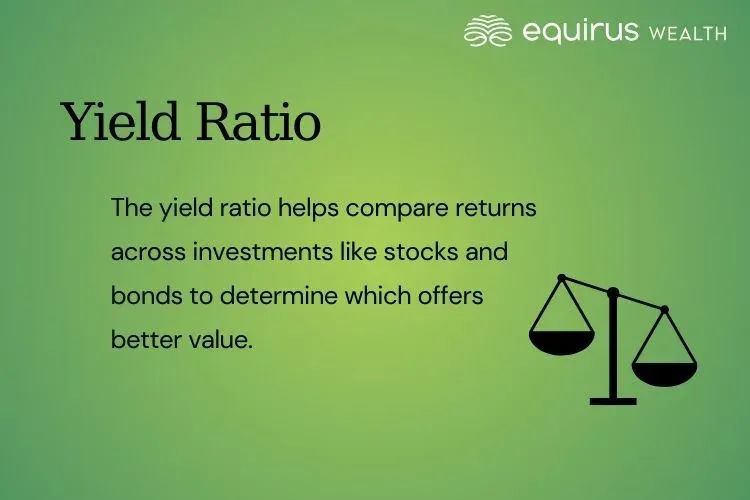 equirus WEALTH

Yield Ratio

The yield ratio helps compare returns across investments like stocks and bonds to determine which offers better value.